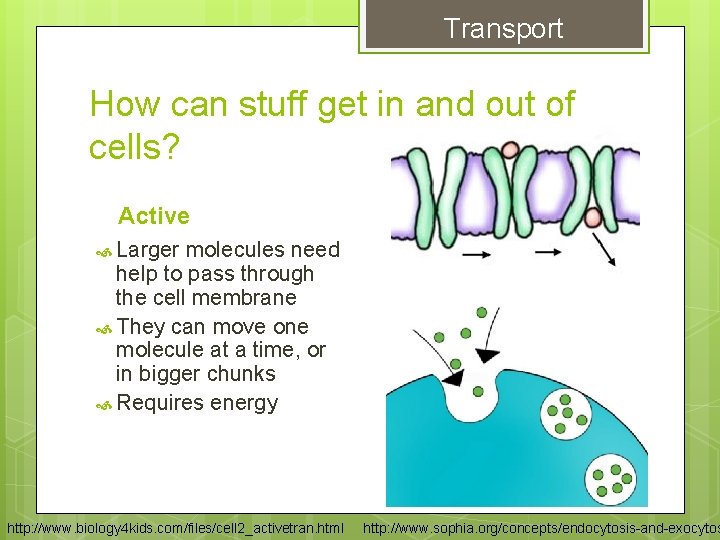 Transport

How can stuff get in and out of cells?

Active

Larger molecules need help to pass through the cell membrane

They can move one molecule at a time, or in bigger chunks

Requires energy

http://www.biology4kids.com/files/cell2_activetran.html http://www.sophia.org/concepts/endocytosis-and-exocytos